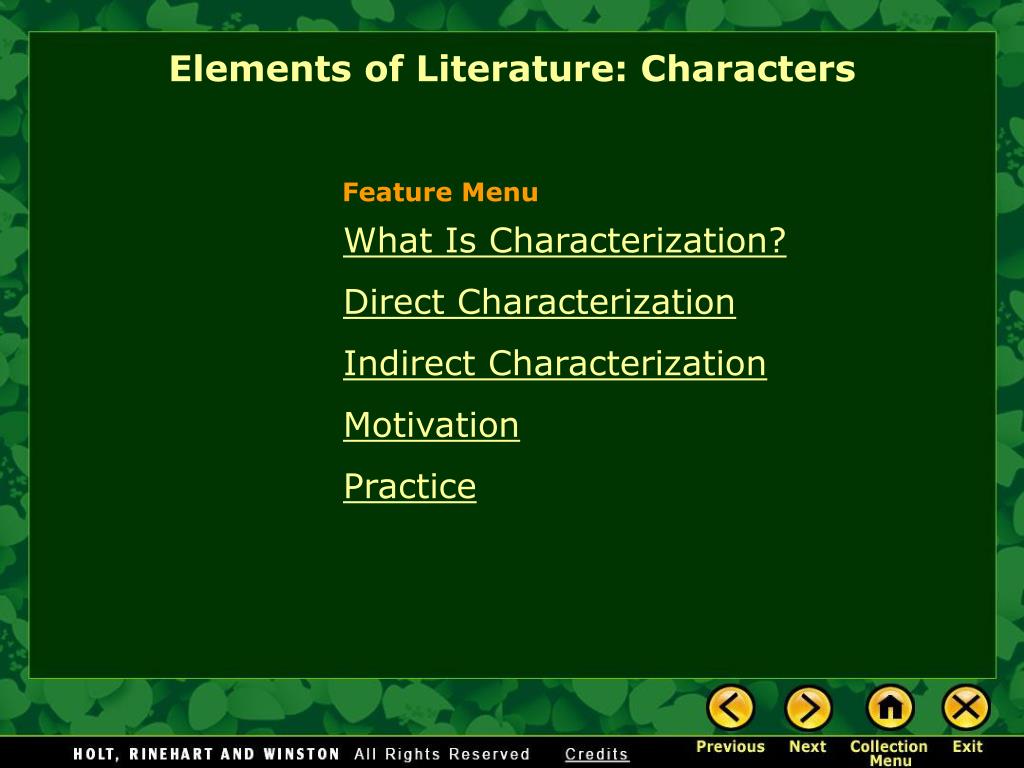 Elements of Literature: Characters

Feature Menu

What Is Characterization?

Direct Characterization

Indirect Characterization

Motivation

Practice

HOLT, RINEHART AND WINSTON All Rights Reserved Credits

Previous Next Collection Menu Exit